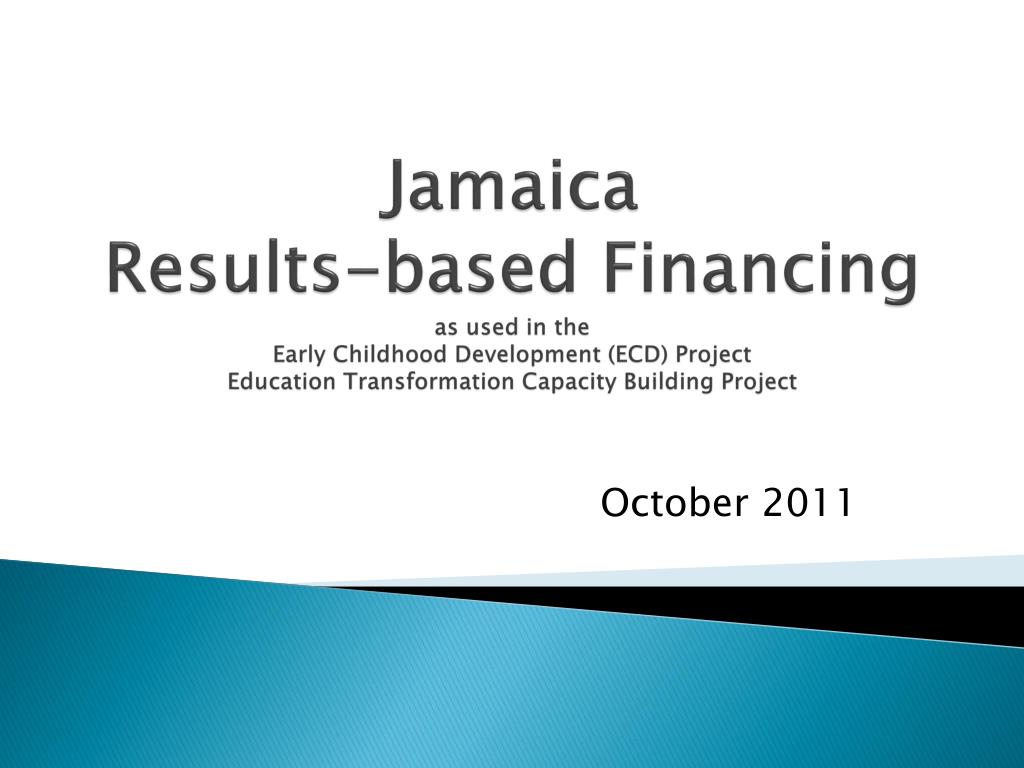 Jamaica
Results-based Financing

as used in the
Early Childhood Development (ECD) Project
Education Transformation Capacity Building Project

October 2011